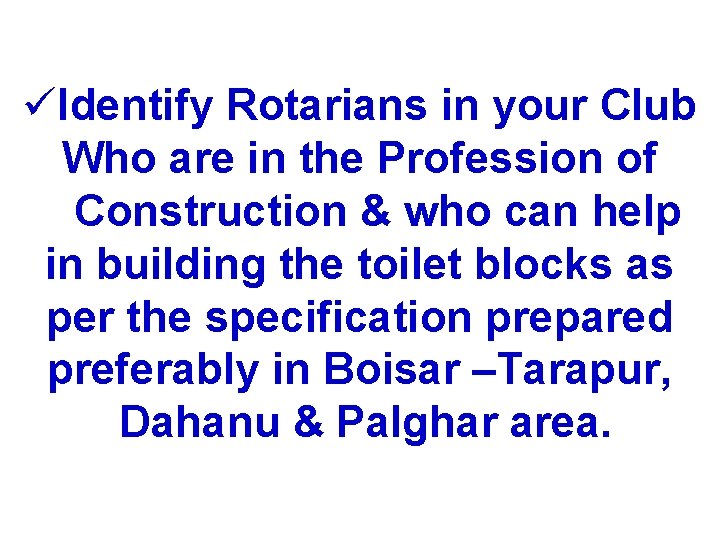 ✓Identify Rotarians in your Club Who are in the Profession of Construction & who can help in building the toilet blocks as per the specification prepared preferably in Boisar –Tarapur, Dahanu & Palghar area.